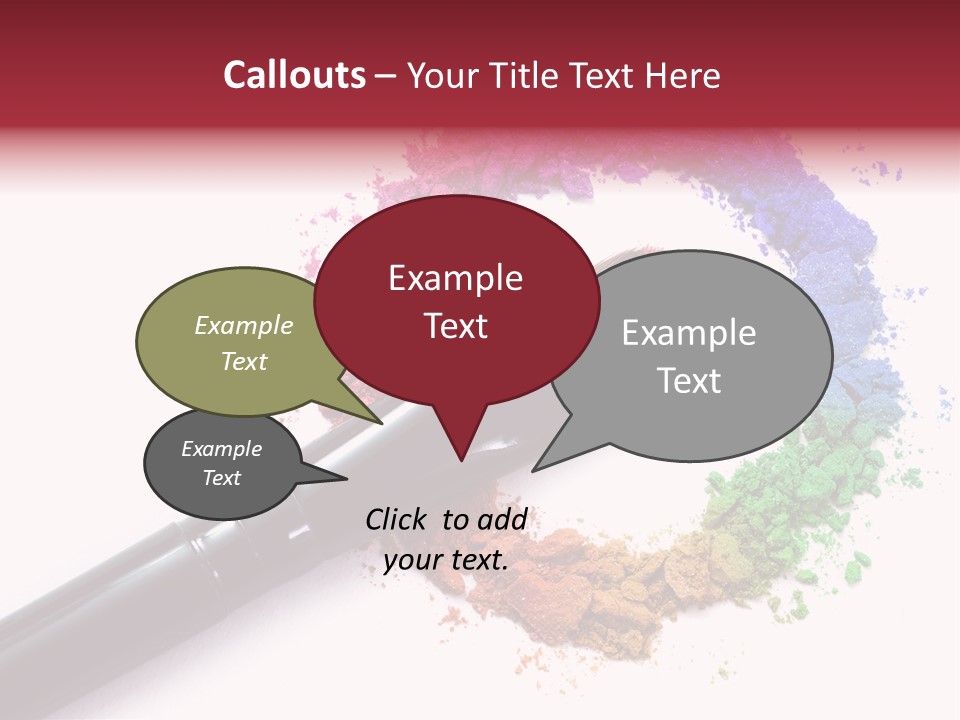 Callouts – Your Title Text Here

Example Text

Example Text

Example Text

Example Text

Click to add your text.